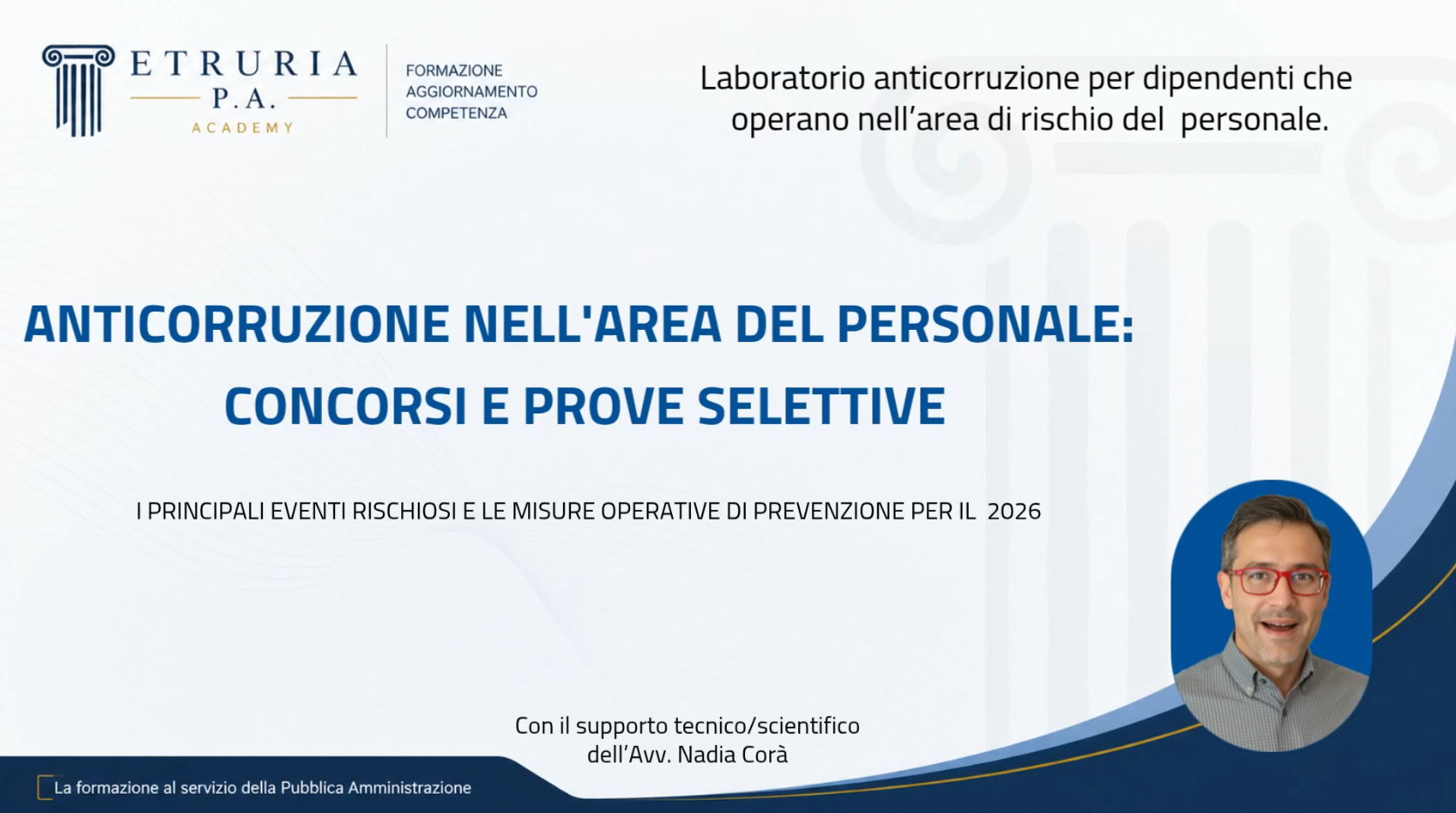 ETRURIA
P.A.
ACADEMY

FORMAZIONE
AGGIORNAMENTO
COMPETENZA

Laboratorio anticorruzione per dipendenti che operano nell'area di rischio del personale.

ANTICORRUZIONE NELL'AREA DEL PERSONALE:
CONCORSI E PROVE SELETTIVE

I PRINCIPALI EVENTI RISCHIOSI E LE MISURE OPERATIVE DI PREVENZIONE PER IL 2026

Con il supporto tecnico/scientifico
dell'Avv. Nadia Corà

La formazione al servizio della Pubblica Amministrazione